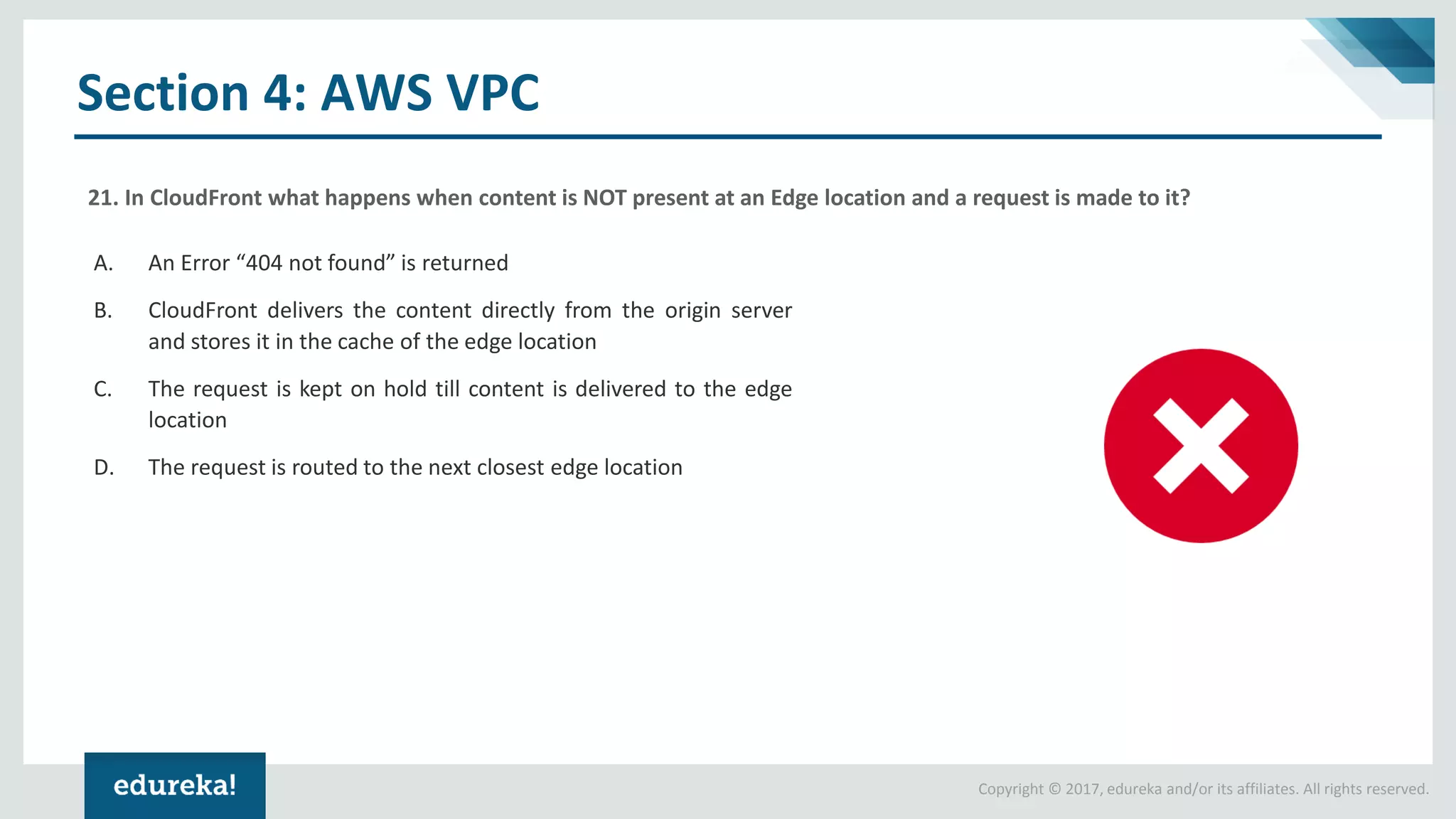 Section 4: AWS VPC

21. In CloudFront what happens when content is NOT present at an Edge location and a request is made to it?

A. An Error “404 not found” is returned

B. CloudFront delivers the content directly from the origin server and stores it in the cache of the edge location

C. The request is kept on hold till content is delivered to the edge location

D. The request is routed to the next closest edge location

edureka!

Copyright © 2017, edureka and/or its affiliates. All rights reserved.